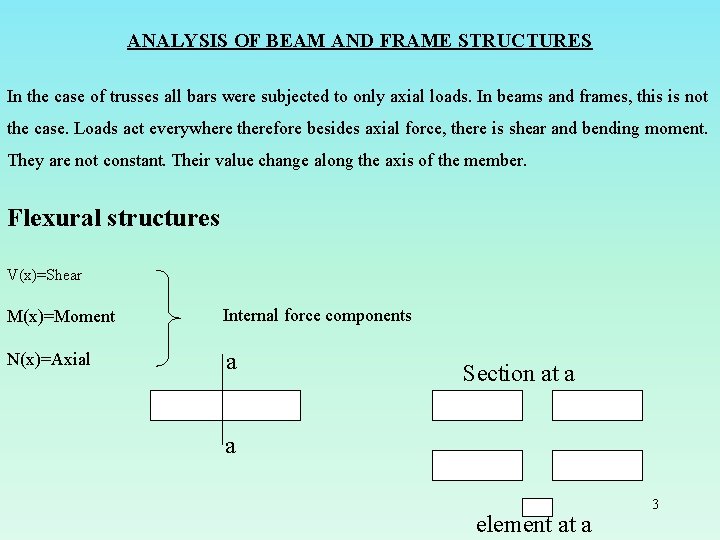 ANALYSIS OF BEAM AND FRAME STRUCTURES

In the case of trusses all bars were subjected to only axial loads. In beams and frames, this is not the case. Loads act everywhere therefore besides axial force, there is shear and bending moment. They are not constant. Their value change along the axis of the member.

Flexural structures

V(x)=Shear

M(x)=Moment

N(x)=Axial

Internal force components

a

a

Section at a

element at a

3